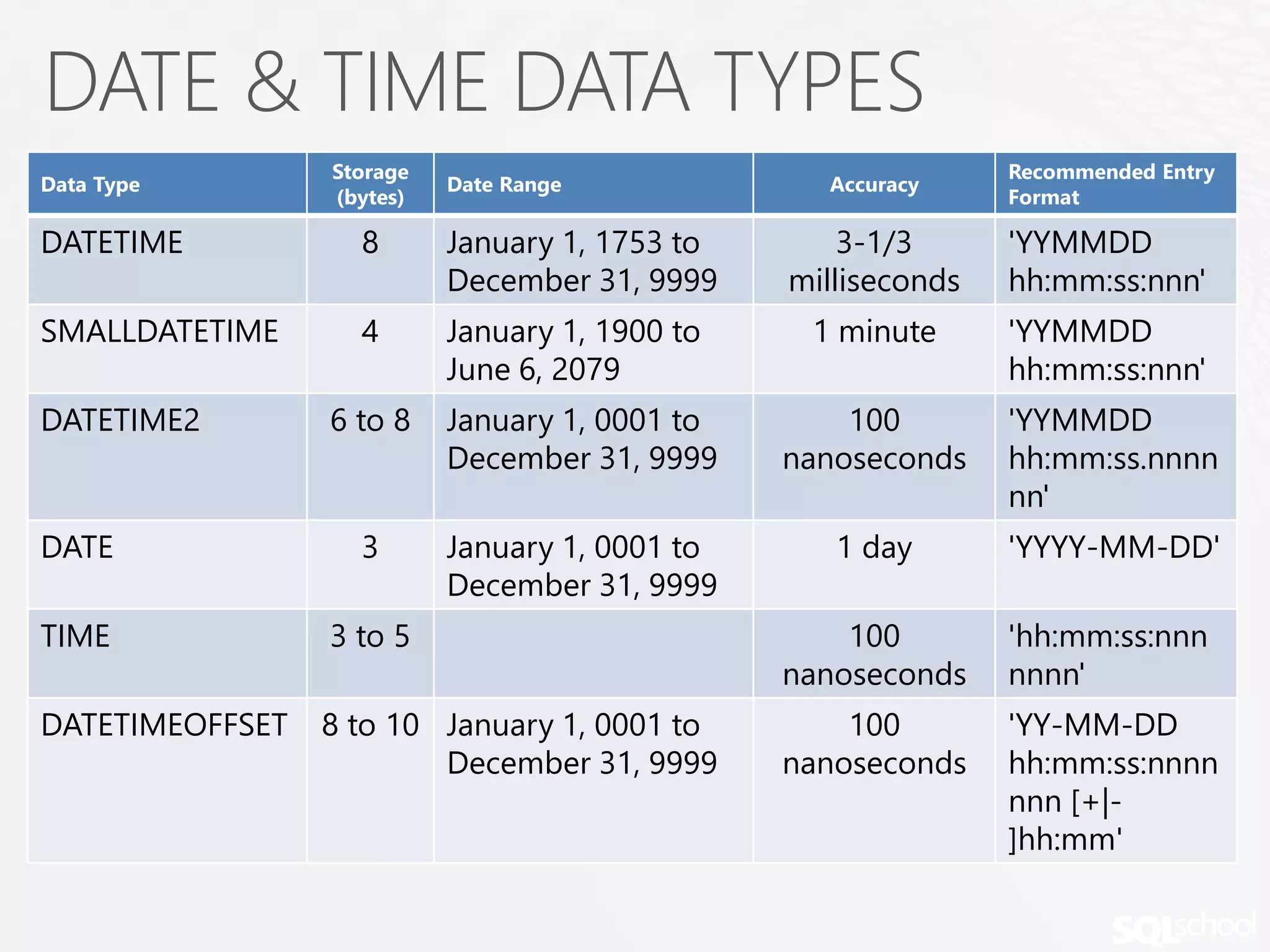 DATE & TIME DATA TYPES

| Data Type | Storage (bytes) | Date Range | Accuracy | Recommended Entry Format |
|---|---|---|---|---|
| DATETIME | 8 | January 1, 1753 to December 31, 9999 | 3-1/3 milliseconds | 'YYMMDD hh:mm:ss:nnn' |
| SMALLDATETIME | 4 | January 1, 1900 to June 6, 2079 | 1 minute | 'YYMMDD hh:mm:ss:nnn' |
| DATETIME2 | 6 to 8 | January 1, 0001 to December 31, 9999 | 100 nanoseconds | 'YYMMDD hh:mm:ss.nnnnnn' |
| DATE | 3 | January 1, 0001 to December 31, 9999 | 1 day | 'YYYY-MM-DD' |
| TIME | 3 to 5 | | 100 nanoseconds | 'hh:mm:ss:nnnnnnn' |
| DATETIMEOFFSET | 8 to 10 | January 1, 0001 to December 31, 9999 | 100 nanoseconds | 'YY-MM-DD hh:mm:ss:nnnnnnn [+\|-]hh:mm' |

SQLschool